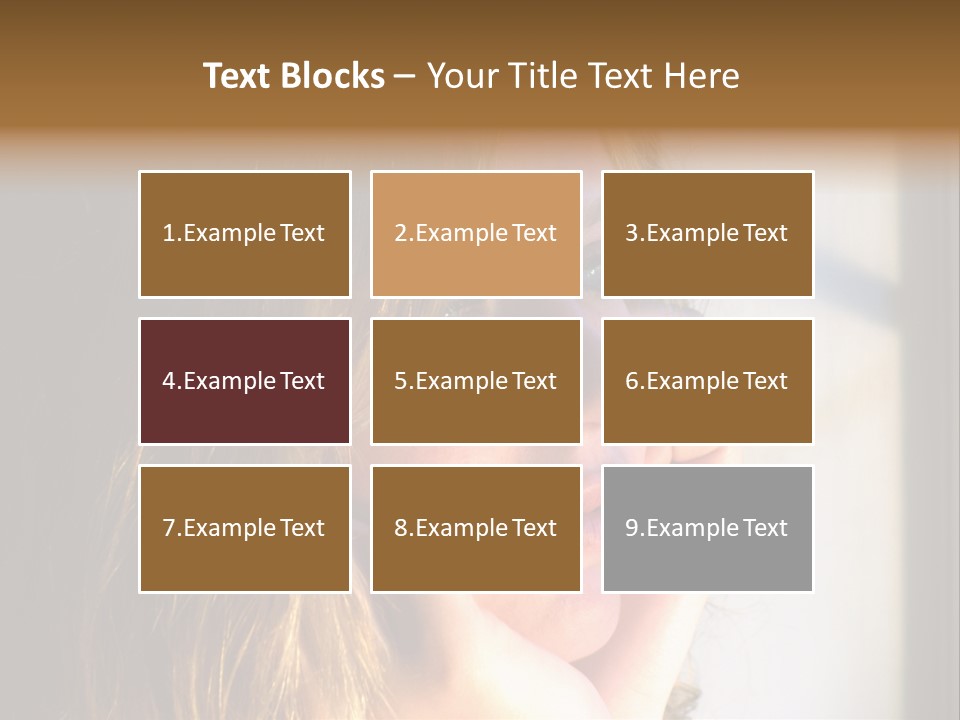 Text Blocks – Your Title Text Here

1.Example Text

2.Example Text

3.Example Text

4.Example Text

5.Example Text

6.Example Text

7.Example Text

8.Example Text

9.Example Text